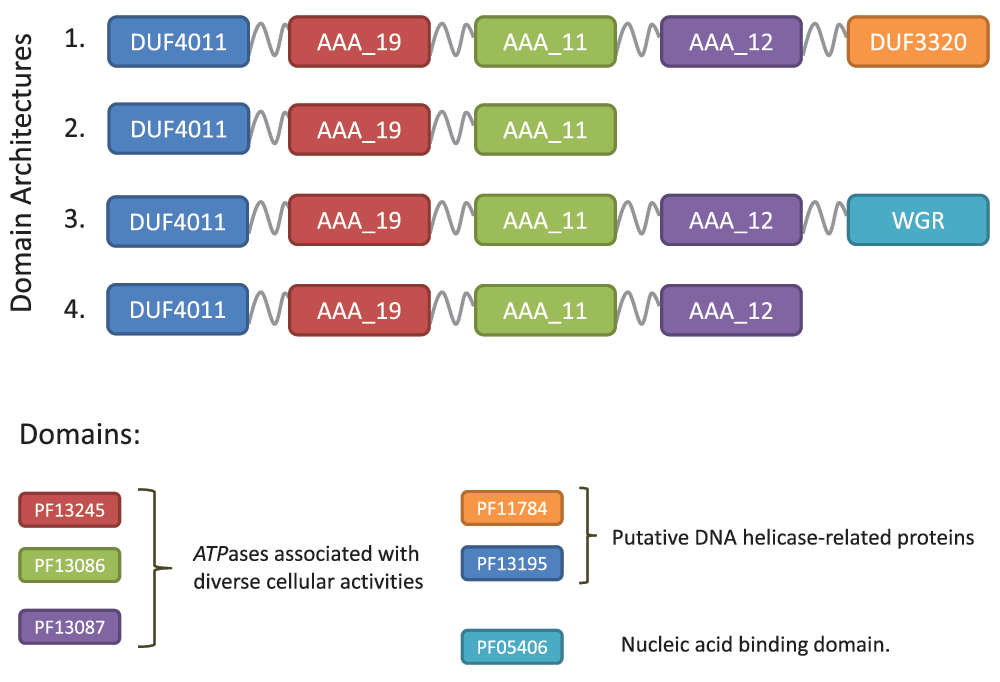 Domain Architectures

1. DUF4011 AAA_19 AAA_11 AAA_12 DUF3320

2. DUF4011 AAA_19 AAA_11

3. DUF4011 AAA_19 AAA_11 AAA_12 WGR

4. DUF4011 AAA_19 AAA_11 AAA_12

Domains:

PF13245
PF13086
PF13087

ATPases associated with diverse cellular activities

PF11784
PF13195

Putative DNA helicase-related proteins

PF05406

Nucleic acid binding domain.